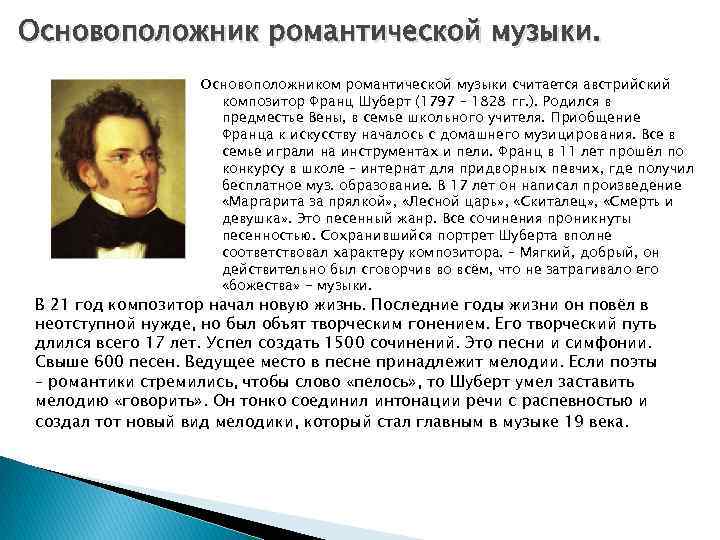 Основоположник романтической музыки.

Основоположником романтической музыки считается австрийский композитор Франц Шуберт (1797 – 1828 гг.). Родился в предместье Вены, в семье школьного учителя. Приобщение Франца к искусству началось с домашнего музицирования. Все в семье играли на инструментах и пели. Франц в 11 лет прошёл по конкурсу в школе – интернат для придворных певчих, где получил бесплатное муз. образование. В 17 лет он написал произведение «Маргарита за прялкой», «Лесной царь», «Скиталец», «Смерть и девушка». Это песенный жанр. Все сочинения проникнуты песенностью. Сохранившийся портрет Шуберта вполне соответствовал характеру композитора. – Мягкий, добрый, он действительно был сговорчив во всём, что не затрагивало его «божества» – музыки.

В 21 год композитор начал новую жизнь. Последние годы жизни он повёл в неотступной нужде, но был объят творческим гонением. Его творческий путь длился всего 17 лет. Успел создать 1500 сочинений. Это песни и симфонии. Свыше 600 песен. Ведущее место в песне принадлежит мелодии. Если поэты – романтики стремились, чтобы слово «пелось», то Шуберт умел заставить мелодию «говорить». Он тонко соединил интонации речи с распевностью и создал тот новый вид мелодики, который стал главным в музыке 19 века.